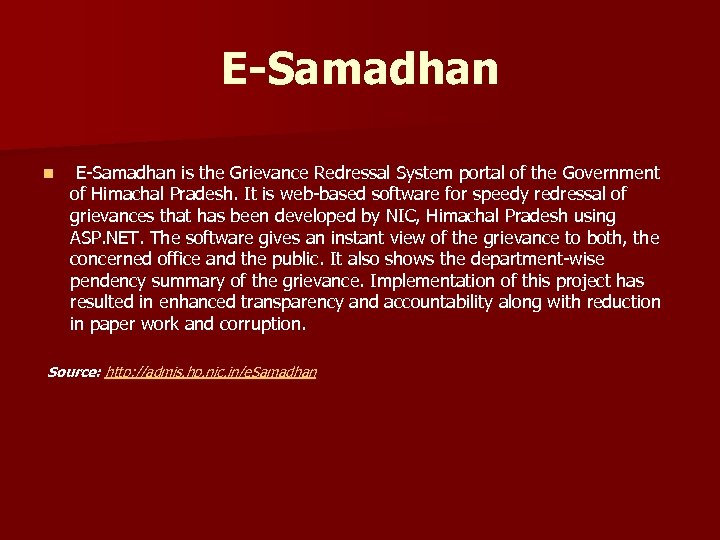 E-Samadhan

E-Samadhan is the Grievance Redressal System portal of the Government of Himachal Pradesh. It is web-based software for speedy redressal of grievances that has been developed by NIC, Himachal Pradesh using ASP.NET. The software gives an instant view of the grievance to both, the concerned office and the public. It also shows the department-wise pendency summary of the grievance. Implementation of this project has resulted in enhanced transparency and accountability along with reduction in paper work and corruption.

Source: http://admis.hp.nic.in/eSamadhan